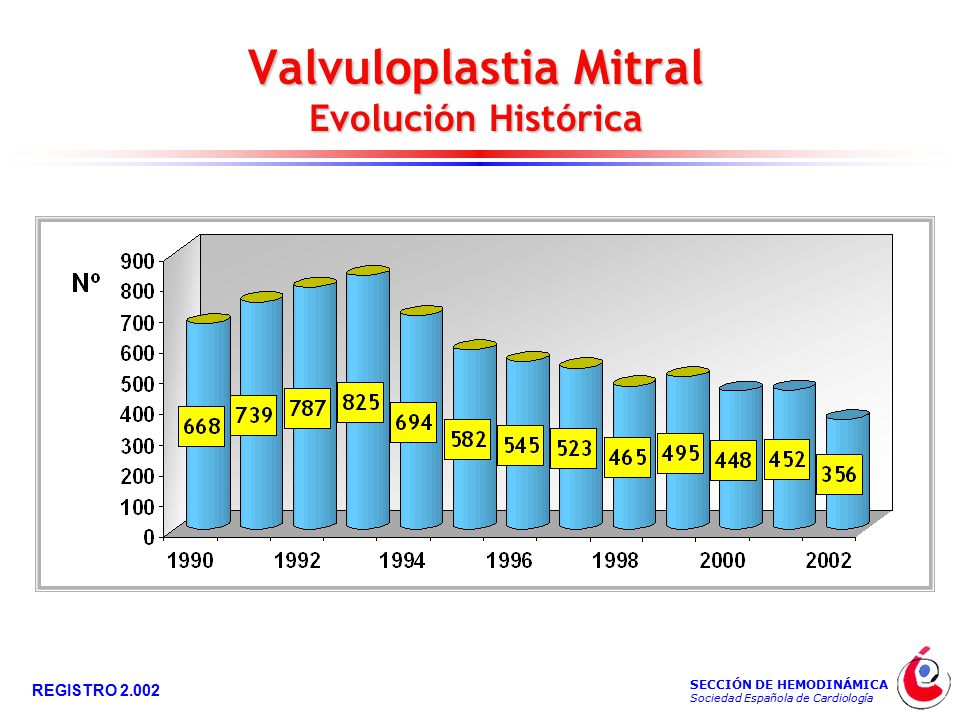 Valvuloplastia Mitral
Evolución Histórica

Nº
900
800
700
600
500
400
300
200
100
0

668
739
787
825
694
582
545
523
465
495
448
452
356

1990
1992
1994
1996
1998
2000
2002

REGISTRO 2.002

SECCIÓN DE HEMODINÁMICA
Sociedad Española de Cardiología